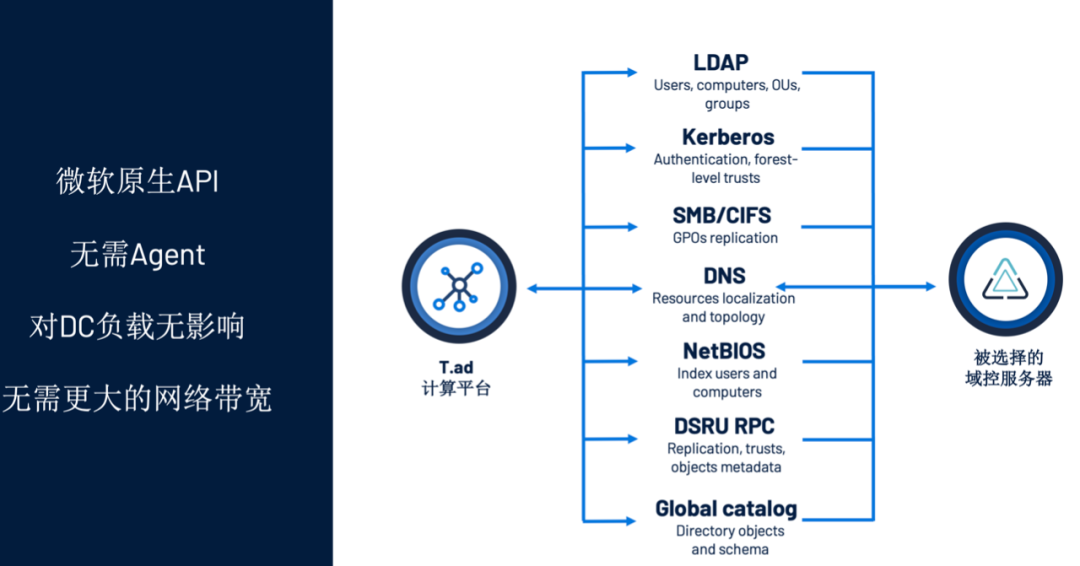 微软原生API

无需Agent

对DC负载无影响

无需更大的网络带宽

T.ad
计算平台

LDAP
Users, computers, OUs, groups

Kerberos
Authentication, forest-level trusts

SMB/CIFS
GPOs replication

DNS
Resources localization and topology

NetBIOS
Index users and computers

DSRU RPC
Replication, trusts, objects metadata

Global catalog
Directory objects and schema

被选择的
域控服务器